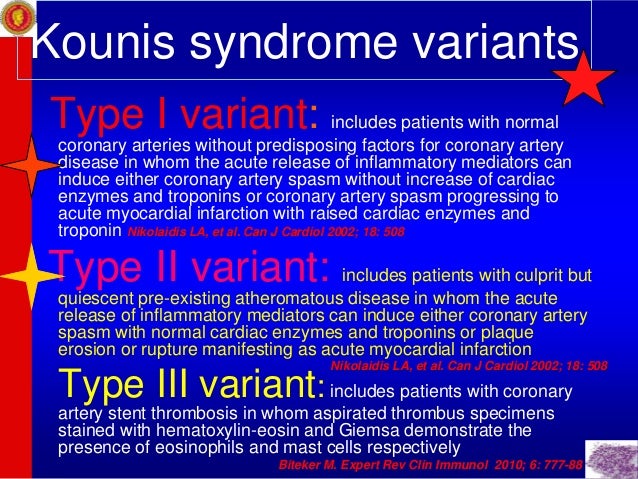 Kounis syndrome variants

Type I variant: includes patients with normal coronary arteries without predisposing factors for coronary artery disease in whom the acute release of inflammatory mediators can induce either coronary artery spasm without increase of cardiac enzymes and troponins or coronary artery spasm progressing to acute myocardial infarction with raised cardiac enzymes and troponin Nikolaidis LA, et al. Can J Cardiol 2002; 18: 508

Type II variant: includes patients with culprit but quiescent pre-existing atheromatous disease in whom the acute release of inflammatory mediators can induce either coronary artery spasm with normal cardiac enzymes and troponins or plaque erosion or rupture manifesting as acute myocardial infarction
Nikolaidis LA, et al. Can J Cardiol 2002; 18: 508

Type III variant: includes patients with coronary artery stent thrombosis in whom aspirated thrombus specimens stained with hematoxylin-eosin and Giemsa demonstrate the presence of eosinophils and mast cells respectively
Biteker M. Expert Rev Clin Immunol 2010; 6: 777-88